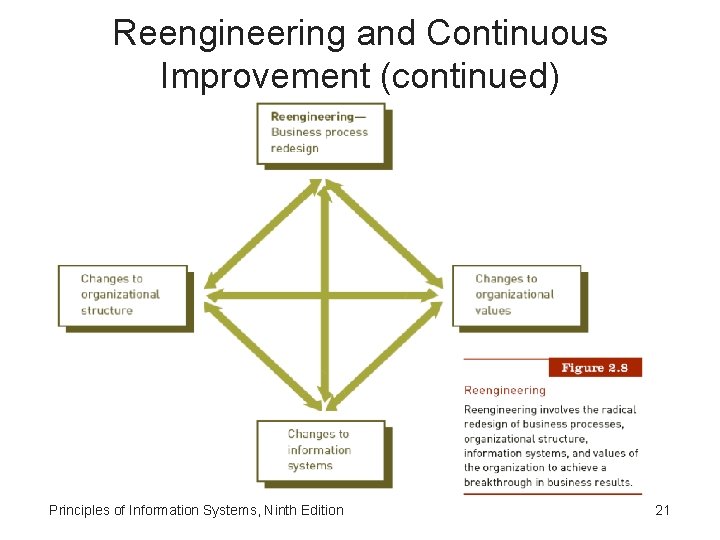 Reengineering and Continuous Improvement (continued)

Reengineering—
Business process redesign

Changes to organizational structure

Changes to organizational values

Changes to information systems

Figure 2.8

Reengineering

Reengineering involves the radical redesign of business processes, organizational structure, information systems, and values of the organization to achieve a breakthrough in business results.

Principles of Information Systems, Ninth Edition

21